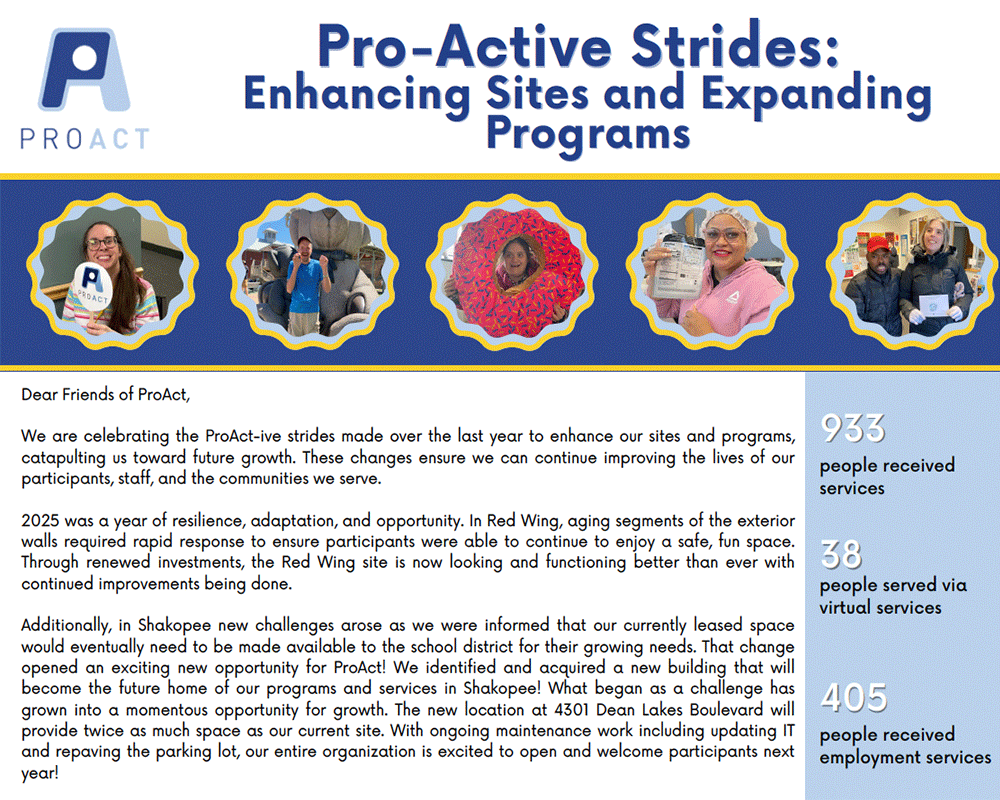 PROACT

Pro-Active Strides: Enhancing Sites and Expanding Programs

PROACT

Dear Friends of ProAct,

We are celebrating the ProAct-ive strides made over the last year to enhance our sites and programs, catapulting us toward future growth. These changes ensure we can continue improving the lives of our participants, staff, and the communities we serve.

2025 was a year of resilience, adaptation, and opportunity. In Red Wing, aging segments of the exterior walls required rapid response to ensure participants were able to continue to enjoy a safe, fun space. Through renewed investments, the Red Wing site is now looking and functioning better than ever with continued improvements being done.

Additionally, in Shakopee new challenges arose as we were informed that our currently leased space would eventually need to be made available to the school district for their growing needs. That change opened an exciting new opportunity for ProAct! We identified and acquired a new building that will become the future home of our programs and services in Shakopee! What began as a challenge has grown into a momentous opportunity for growth. The new location at 4301 Dean Lakes Boulevard will provide twice as much space as our current site. With ongoing maintenance work including updating IT and repaving the parking lot, our entire organization is excited to open and welcome participants next year!

933
people received services

38
people served via virtual services

405
people received employment services